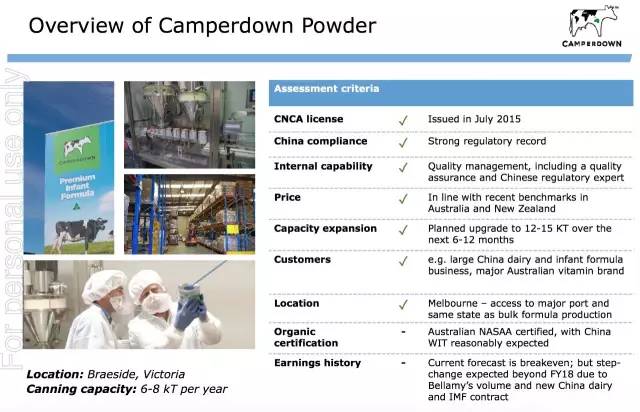 Overview of Camperdown Powder

CAMPERDOWN

For personal use only

CAMPERDOWN
Premium Infant Formula

Location: Braeside, Victoria
Canning capacity: 6-8 kT per year

| Assessment criteria | | |
|---|---|---|
| CNCA license | ✓ | Issued in July 2015 |
| China compliance | ✓ | Strong regulatory record |
| Internal capability | ✓ | Quality management, including a quality assurance and Chinese regulatory expert |
| Price | ✓ | In line with recent benchmarks in Australia and New Zealand |
| Capacity expansion | ✓ | Planned upgrade to 12-15 KT over the next 6-12 months |
| Customers | ✓ | e.g. large China dairy and infant formula business, major Australian vitamin brand |
| Location | ✓ | Melbourne – access to major port and same state as bulk formula production |
| Organic certification | - | Australian NASAA certified, with China WIT reasonably expected |
| Earnings history | - | Current forecast is breakeven; but step-change expected beyond FY18 due to Bellamy's volume and new China dairy and IMF contract |